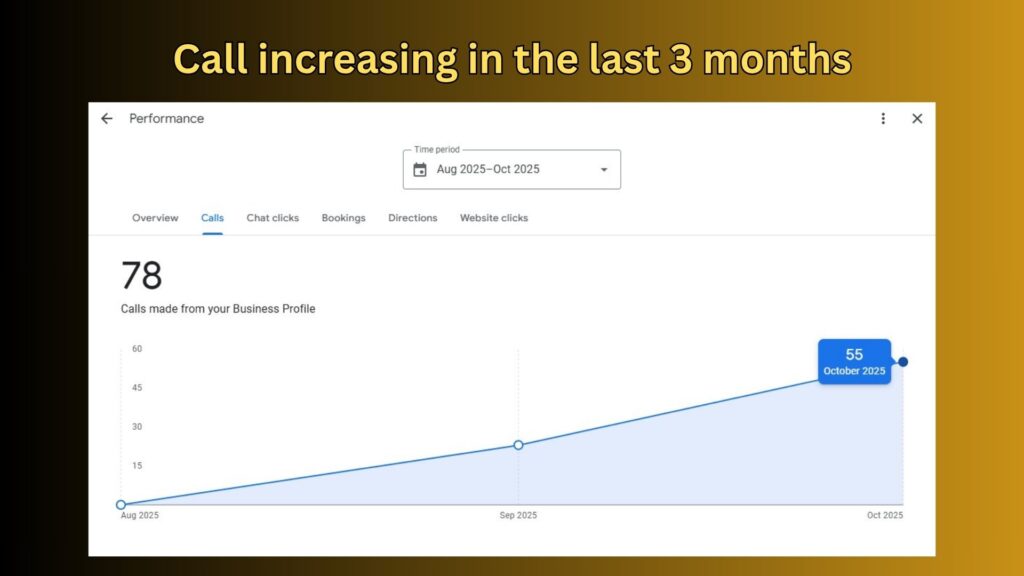 Call increasing in the last 3 months

Performance

Time period
Aug 2025–Oct 2025

Overview Calls Chat clicks Bookings Directions Website clicks

78
Calls made from your Business Profile

60
45
30
15

55
October 2025

Aug 2025 Sep 2025 Oct 2025